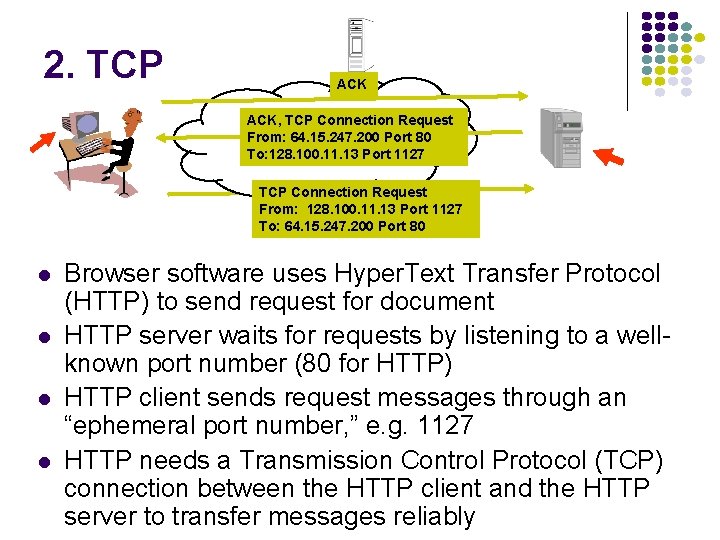 2. TCP

ACK

ACK, TCP Connection Request
From: 64.15.247.200 Port 80
To:128.100.11.13 Port 1127

TCP Connection Request
From: 128.100.11.13 Port 1127
To: 64.15.247.200 Port 80

- Browser software uses HyperText Transfer Protocol (HTTP) to send request for document
- HTTP server waits for requests by listening to a well-known port number (80 for HTTP)
- HTTP client sends request messages through an “ephemeral port number,” e.g. 1127
- HTTP needs a Transmission Control Protocol (TCP) connection between the HTTP client and the HTTP server to transfer messages reliably